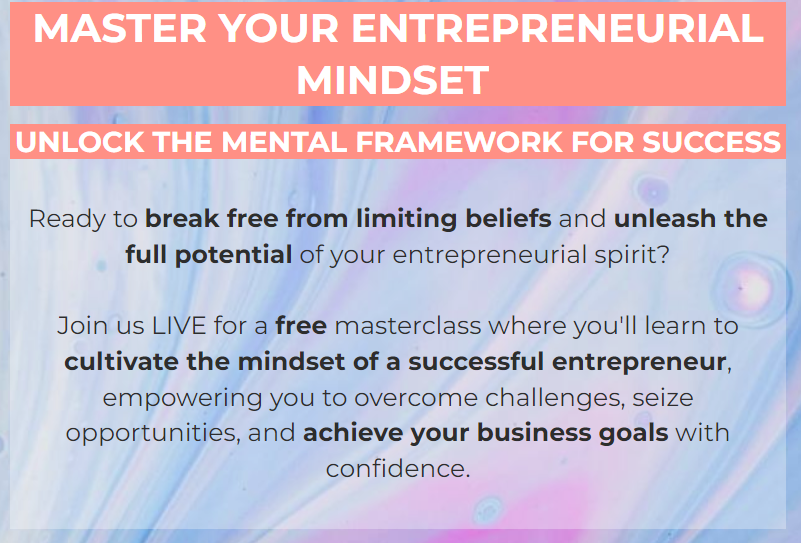 MASTER YOUR ENTREPRENEURIAL MINDSET

UNLOCK THE MENTAL FRAMEWORK FOR SUCCESS

Ready to break free from limiting beliefs and unleash the full potential of your entrepreneurial spirit?

Join us LIVE for a free masterclass where you'll learn to cultivate the mindset of a successful entrepreneur, empowering you to overcome challenges, seize opportunities, and achieve your business goals with confidence.